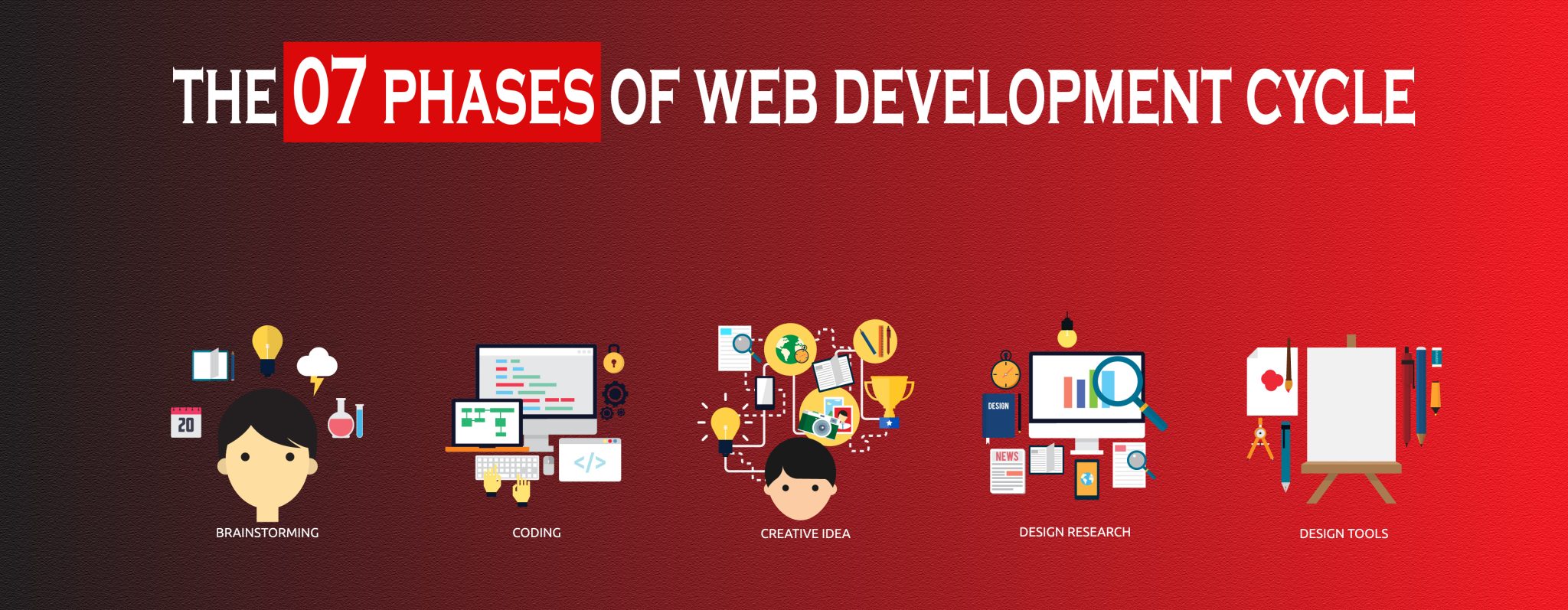 THE 07 PHASES OF WEB DEVELOPMENT CYCLE

20

BRAINSTORMING

</>

CODING

CREATIVE IDEA

DESIGN

NEWS

DESIGN RESEARCH

DESIGN TOOLS